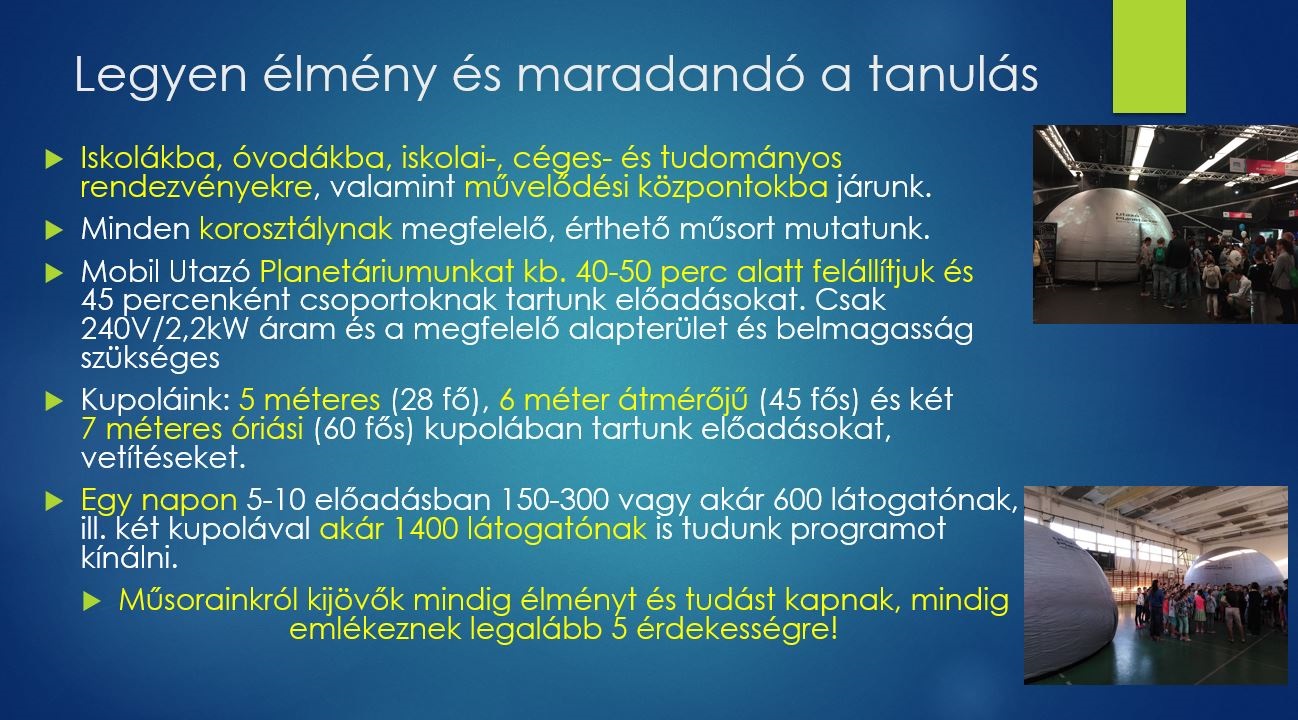 Legyen élmény és maradandó a tanulás

Iskolákba, óvodákba, iskolai-, céges- és tudományos rendezvényekre, valamint művelődési központokba járunk.

Minden korosztálynak megfelelő, érthető műsort mutatunk.

Mobil Utazó Planetáriumunkat kb. 40-50 perc alatt felállítjuk és 45 percenként csoportoknak tartunk előadásokat. Csak 240V/2,2kW áram és a megfelelő alapterület és belmagasság szükséges

Kupoláink: 5 méteres (28 fő), 6 méter átmérőjű (45 fős) és két 7 méteres óriási (60 fős) kupolában tartunk előadásokat, vetítéseket.

Egy napon 5-10 előadásban 150-300 vagy akár 600 látogatónak, ill. két kupolával akár 1400 látogatónak is tudunk programot kínálni.

Műsorainkról kijövők mindig élményt és tudást kapnak, mindig emlékeznek legalább 5 érdekességre!